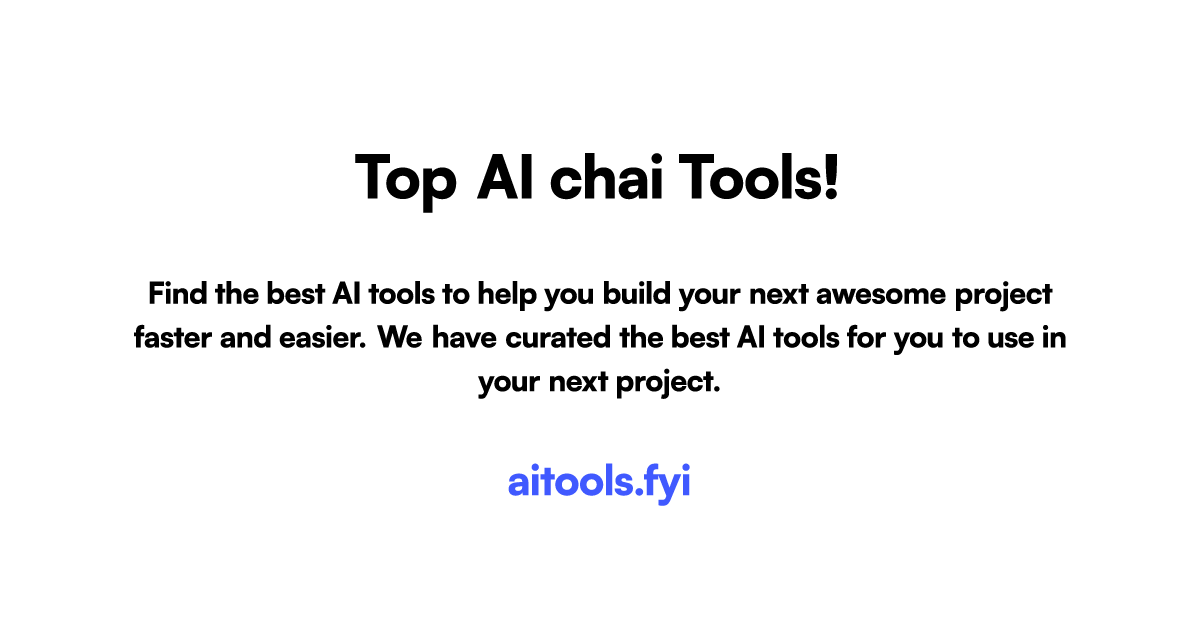 Top AI chai Tools!

Find the best AI tools to help you build your next awesome project faster and easier. We have curated the best AI tools for you to use in your next project.

aitools.fyi